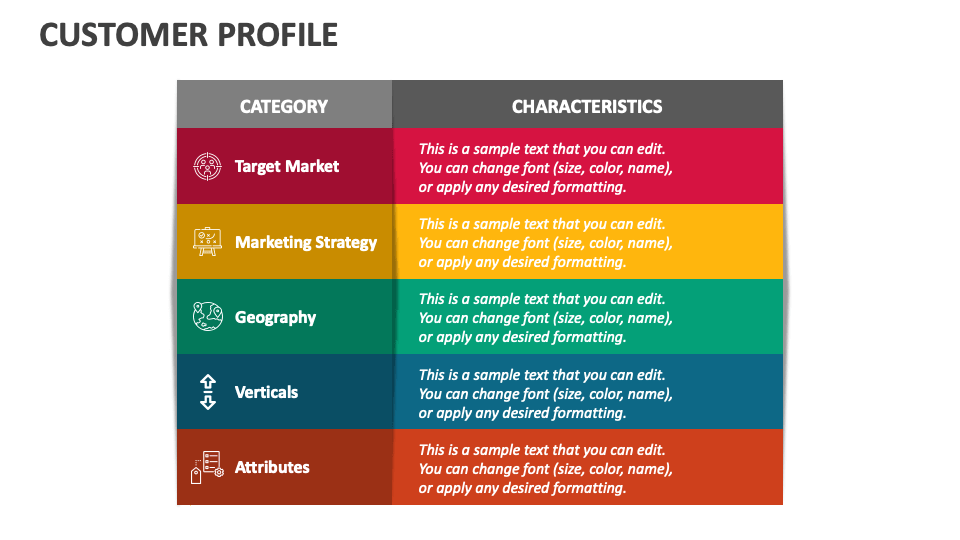 CUSTOMER PROFILE

| CATEGORY | CHARACTERISTICS |
|---|---|
| Target Market | This is a sample text that you can edit. You can change font (size, color, name), or apply any desired formatting. |
| Marketing Strategy | This is a sample text that you can edit. You can change font (size, color, name), or apply any desired formatting. |
| Geography | This is a sample text that you can edit. You can change font (size, color, name), or apply any desired formatting. |
| Verticals | This is a sample text that you can edit. You can change font (size, color, name), or apply any desired formatting. |
| Attributes | This is a sample text that you can edit. You can change font (size, color, name), or apply any desired formatting. |